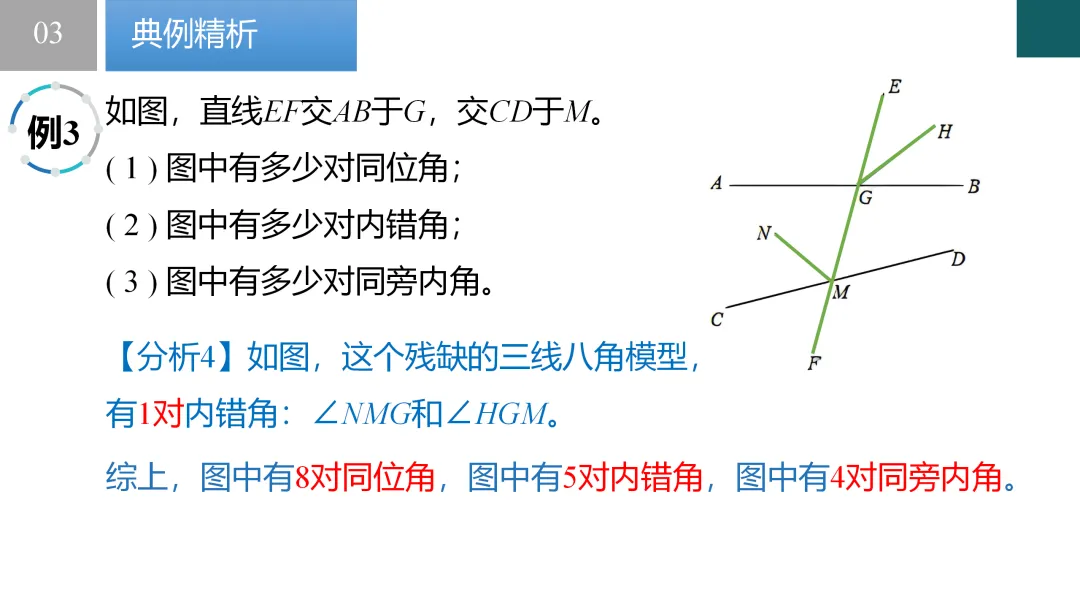 03

典例精析

例3

如图，直线$EF$交$AB$于$G$，交$CD$于$M$。

( 1 ) 图中有多少对同位角；

( 2 ) 图中有多少对内错角；

( 3 ) 图中有多少对同旁内角。

E H A G B N D M C F

【分析4】如图，这个残缺的三线八角模型，有1对内错角：$\angle NMG$和$\angle HGM$。

综上，图中有8对同位角，图中有5对内错角，图中有4对同旁内角。